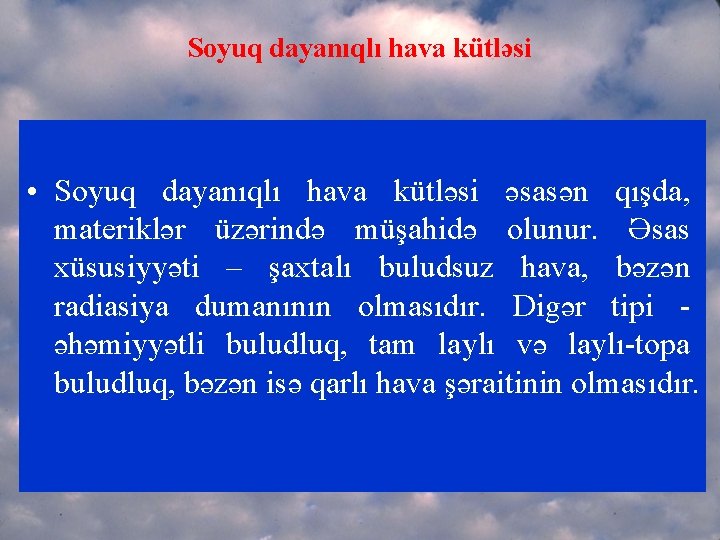 Soyuq dayanıqlı hava kütləsi

• Soyuq dayanıqlı hava kütləsi əsasən qışda, materiklər üzərində müşahidə olunur. Əsas xüsusiyyəti – şaxtalı buludsuz hava, bəzən radiasiya dumanının olmasıdır. Digər tipi - əhəmiyyətli buludluq, tam laylı və laylı-topa buludluq, bəzən isə qarlı hava şəraitinin olmasıdır.